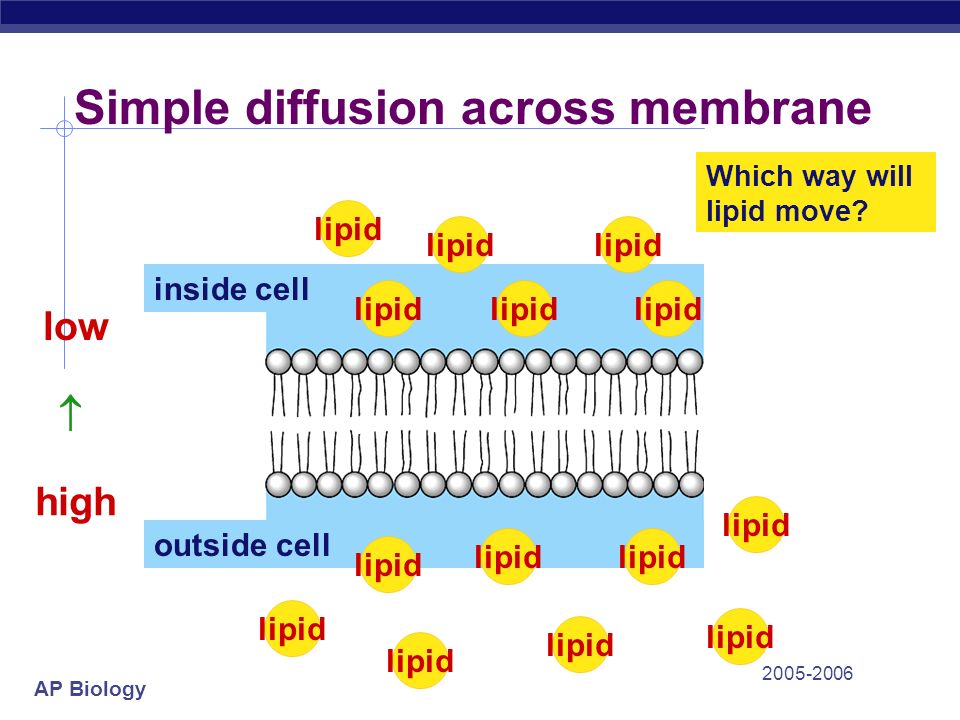 Simple diffusion across membrane

Which way will lipid move?

lipid lipid lipid

inside cell

lipid lipid lipid

low

↑

high

outside cell

lipid lipid lipid lipid

lipid lipid lipid lipid

AP Biology

2005-2006